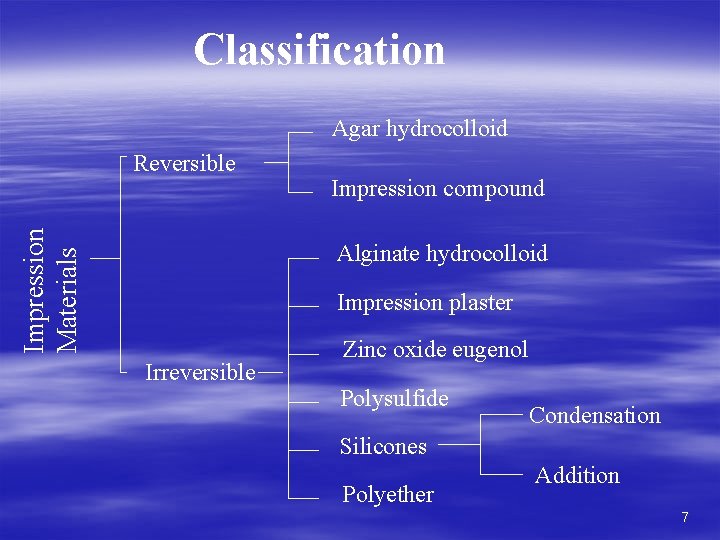 Classification

Impression Materials

Reversible

Agar hydrocolloid

Impression compound

Irreversible

Alginate hydrocolloid

Impression plaster

Zinc oxide eugenol

Polysulfide

Silicones

Condensation

Addition

Polyether

7